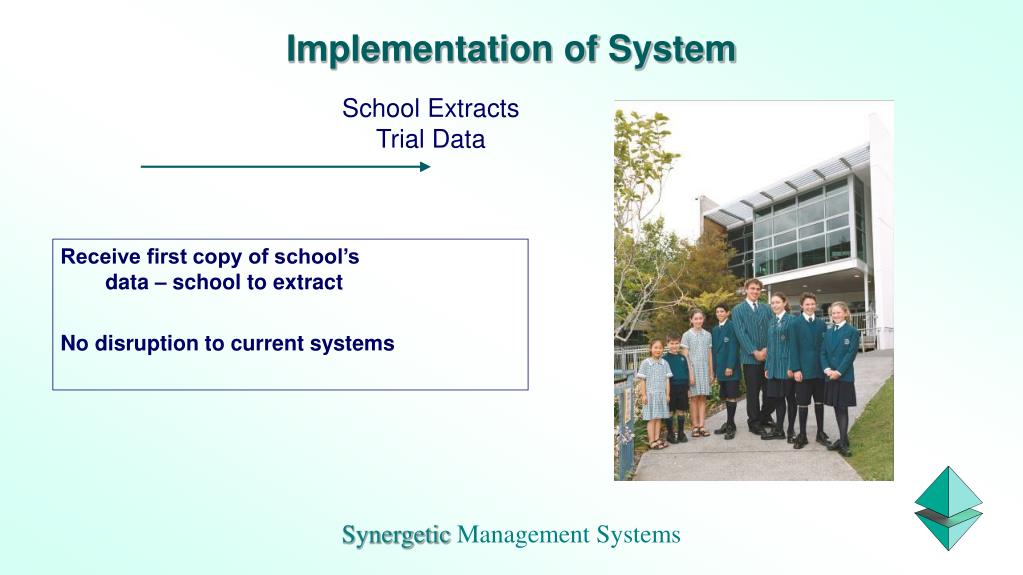 Implementation of System

School Extracts
Trial Data

Receive first copy of school's data – school to extract

No disruption to current systems

Synergetic Management Systems